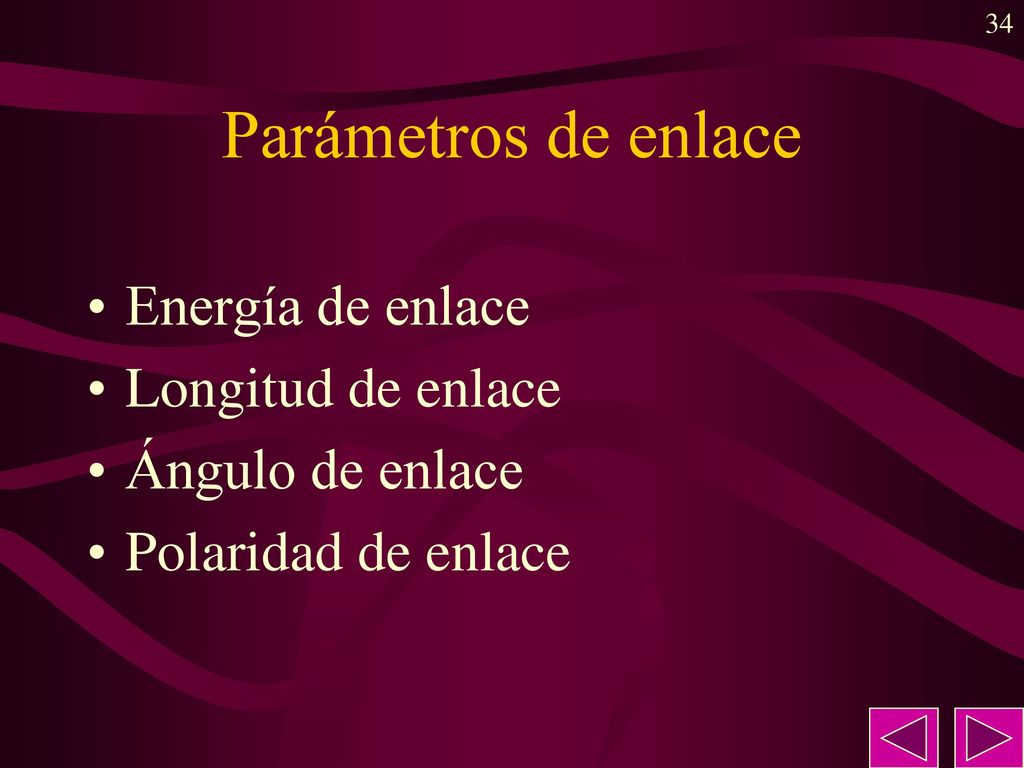 34

Parámetros de enlace

• Energía de enlace
• Longitud de enlace
• Ángulo de enlace
• Polaridad de enlace